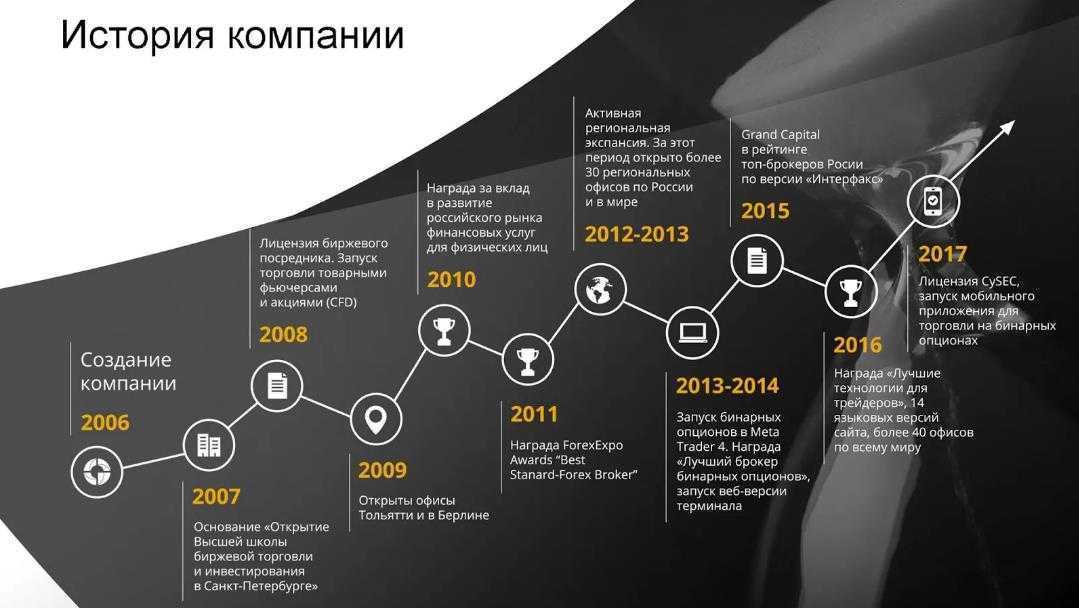 История компании

Создание компании
2006

2007
Основание «Открытие Высшей школы биржевой торговли и инвестирования в Санкт-Петербурге»

Лицензия биржевого посредника. Запуск торговли товарными фьючерсами и акциями (CFD)
2008

2009
Открыты офисы Тольятти и в Берлине

Награда за вклад в развитие российского рынка финансовых услуг для физических лиц
2010

2011
Награда ForexExpo Awards "Best Stanard-Forex Broker"

Активная региональная экспансия. За этот период открыто более 30 региональных офисов по России и в мире
2012-2013

2013-2014
Запуск бинарных опционов в Meta Trader 4. Награда «Лучший брокер бинарных опционов», запуск веб-версии терминала

Grand Capital в рейтинге топ-брокеров Росии по версии «Интерфакс»
2015

2016
Награда «Лучшие технологии для трейдеров», 14 языковых версий сайта, более 40 офисов по всему миру

2017
Лицензия CySEC, запуск мобильного приложения для торговли на бинарных опционах